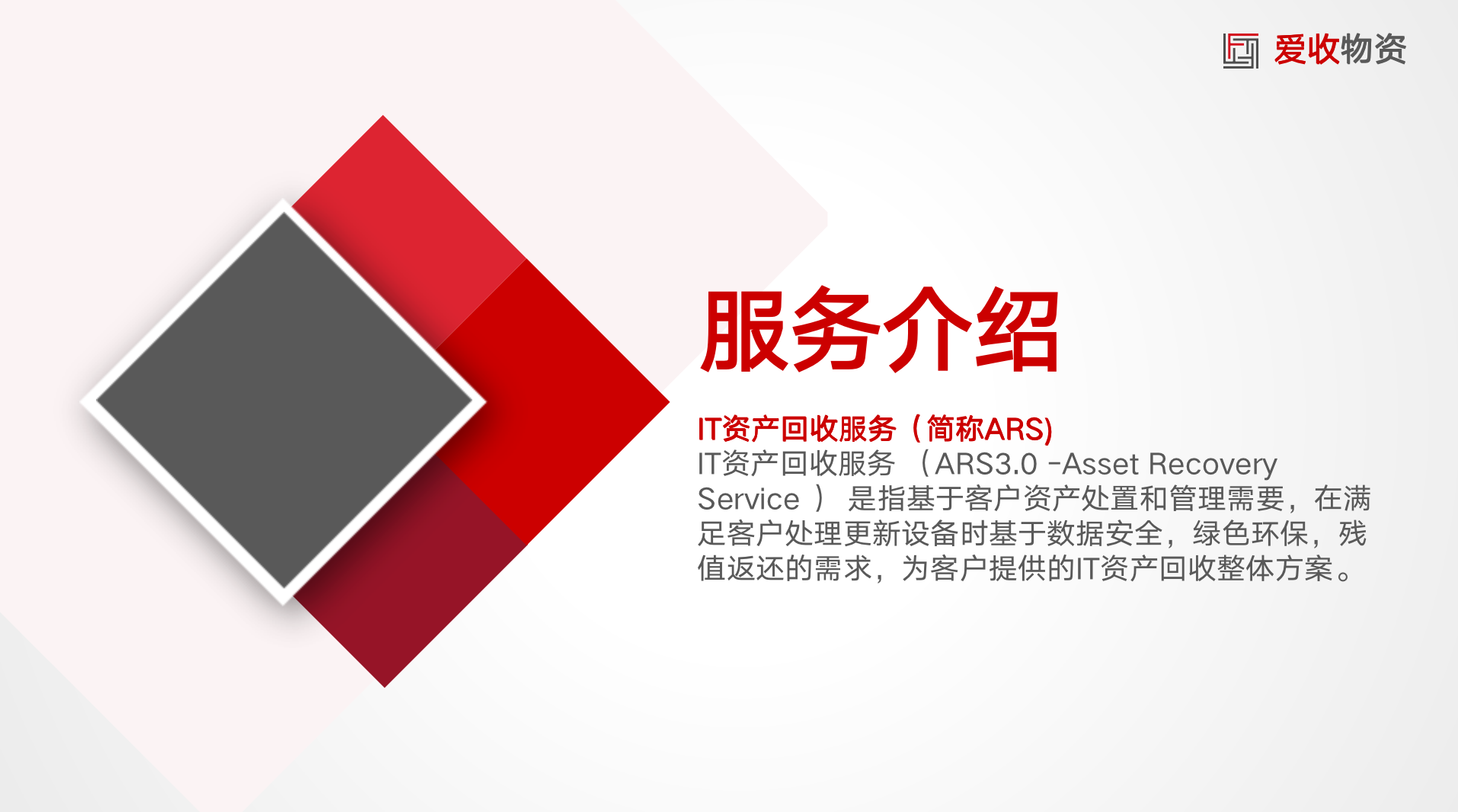 爱收物资

服务介绍

IT资产回收服务（简称ARS)
IT资产回收服务 （ARS3.0 -Asset Recovery Service ） 是指基于客户资产处置和管理需要，在满足客户处理更新设备时基于数据安全，绿色环保，残值返还的需求，为客户提供的IT资产回收整体方案。